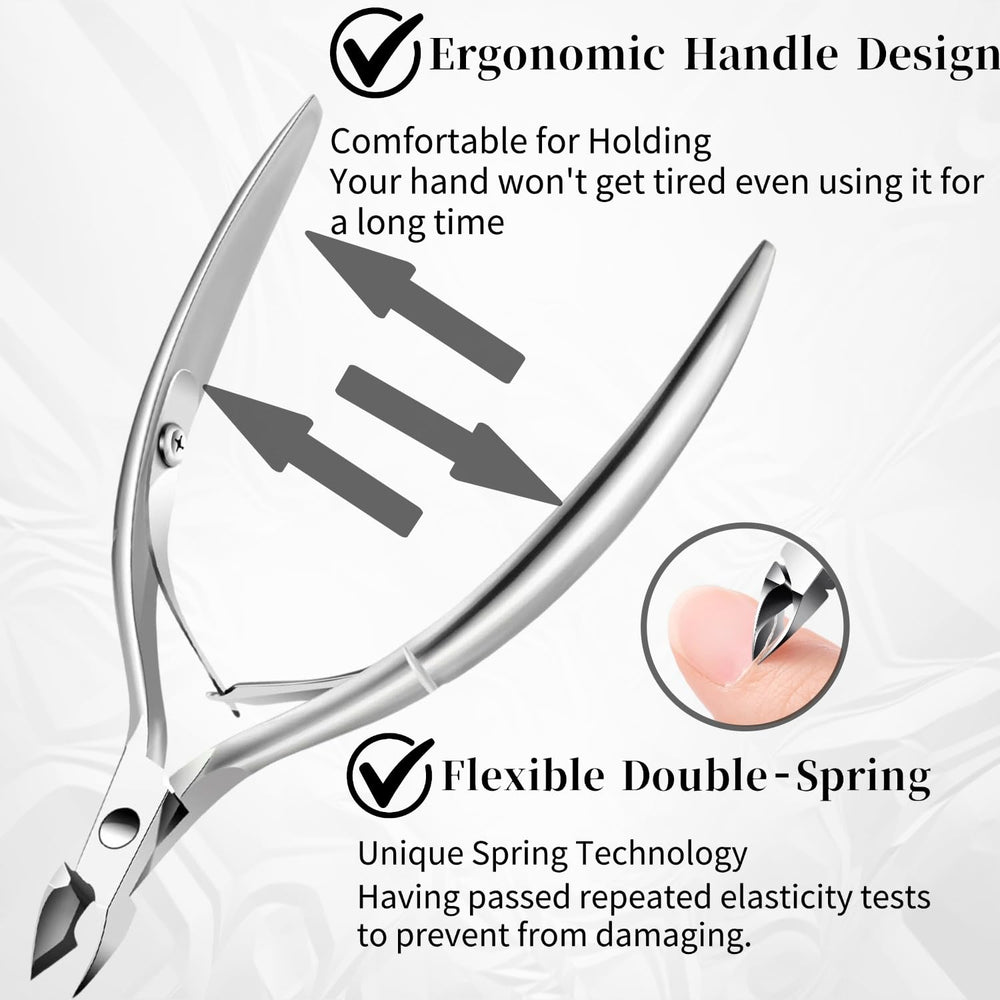 Ergonomic Handle Design

Comfortable for Holding
Your hand won't get tired even using it for a long time

Flexible Double-Spring

Unique Spring Technology
Having passed repeated elasticity tests to prevent from damaging.